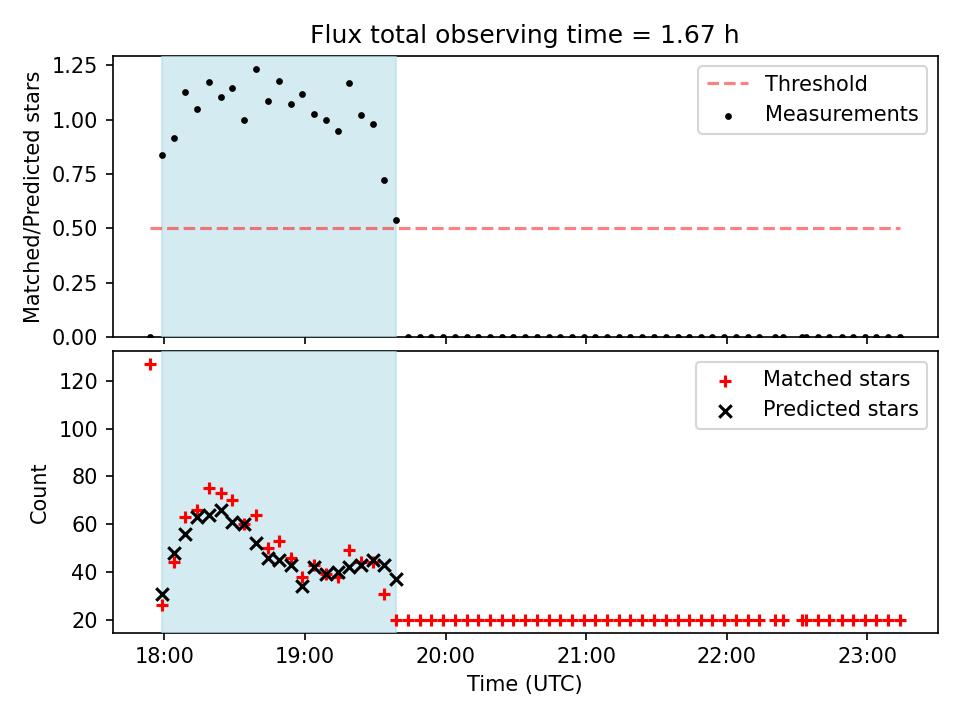 Flux total observing time = 1.67 h

Matched/Predicted stars

1.25
1.00
0.75
0.50
0.25
0.00

Threshold
Measurements

Count

120
100
80
60
40
20

Matched stars
Predicted stars

18:00
19:00
20:00
21:00
22:00
23:00

Time (UTC)